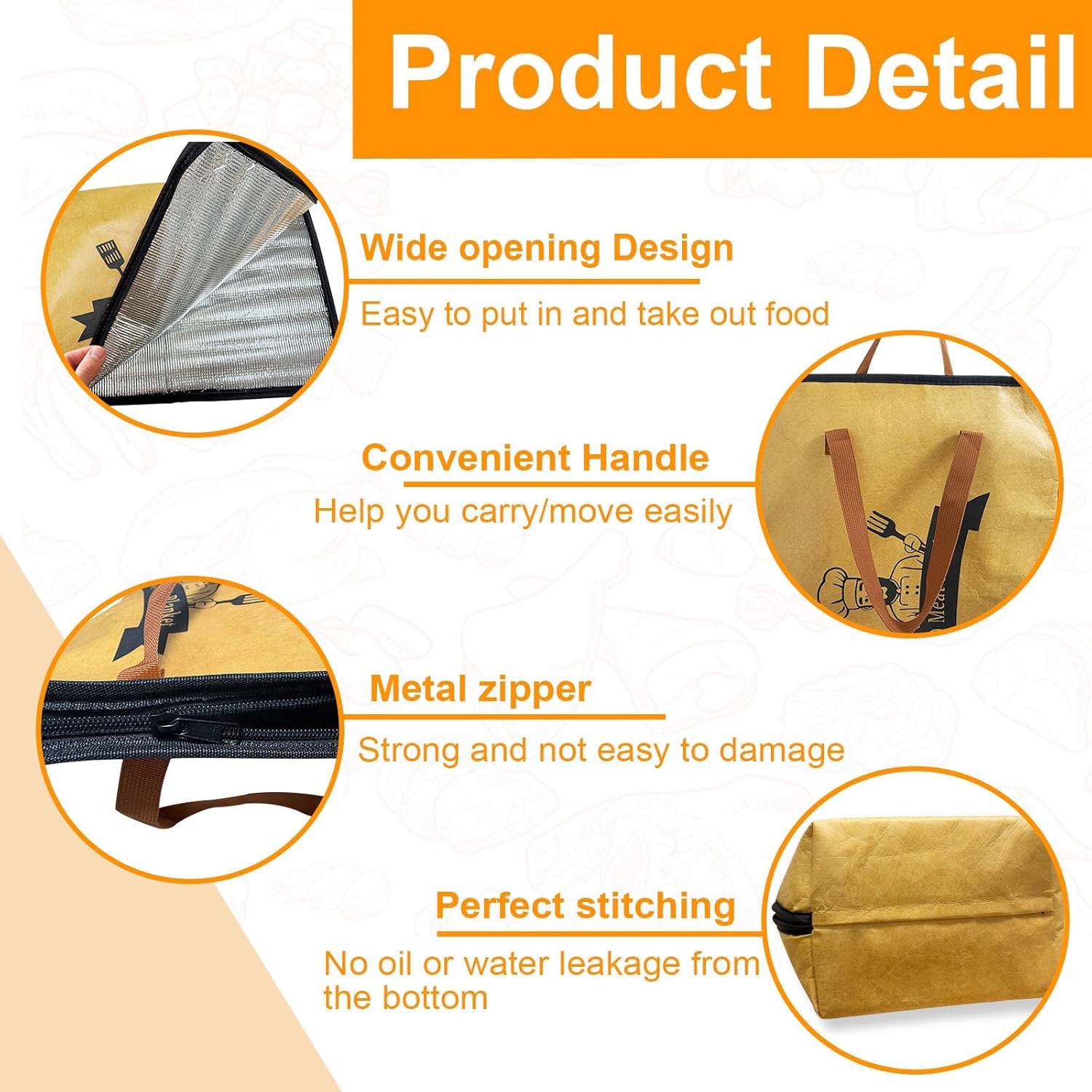 Product Detail

Wide opening Design
Easy to put in and take out food

Convenient Handle
Help you carry/move easily

Meat

Metal zipper
Strong and not easy to damage

Perfect stitching
No oil or water leakage from the bottom